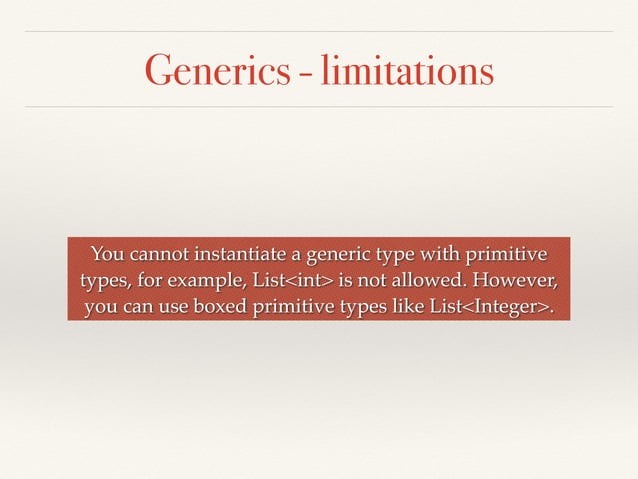 Generics - limitations

You cannot instantiate a generic type with primitive types, for example, List<int> is not allowed. However, you can use boxed primitive types like List<Integer>.